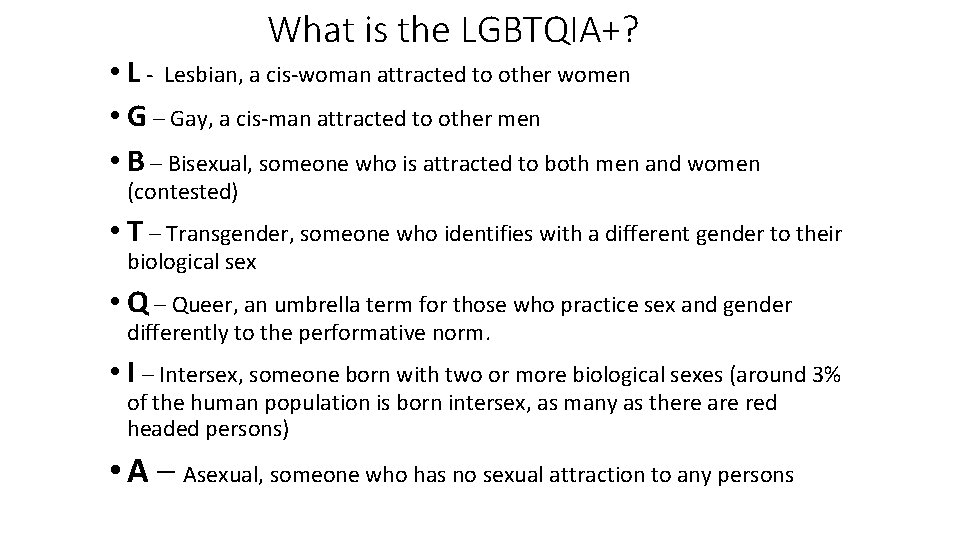 What is the LGBTQIA+?

• L - Lesbian, a cis-woman attracted to other women

• G – Gay, a cis-man attracted to other men

• B – Bisexual, someone who is attracted to both men and women (contested)

• T – Transgender, someone who identifies with a different gender to their biological sex

• Q – Queer, an umbrella term for those who practice sex and gender differently to the performative norm.

• I – Intersex, someone born with two or more biological sexes (around 3% of the human population is born intersex, as many as there are red headed persons)

• A – Asexual, someone who has no sexual attraction to any persons